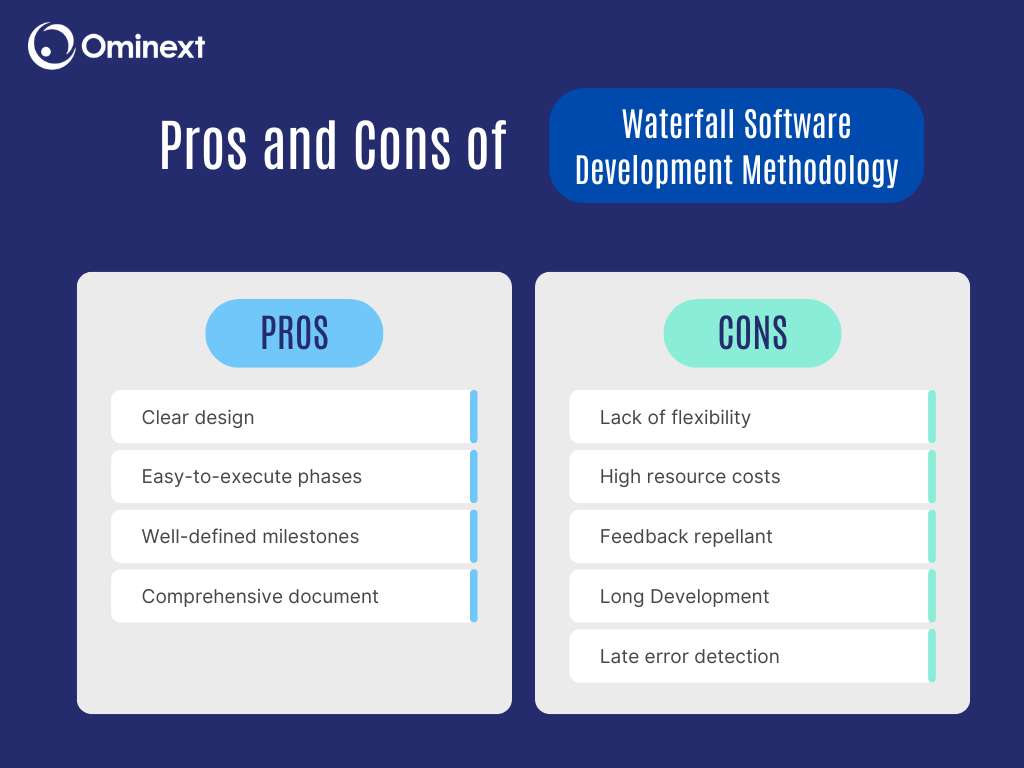 Ominext

Pros and Cons of Waterfall Software Development Methodology

PROS

Clear design

Easy-to-execute phases

Well-defined milestones

Comprehensive document

CONS

Lack of flexibility

High resource costs

Feedback repellant

Long Development

Late error detection